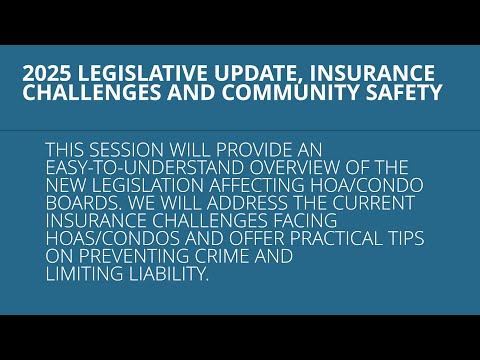 2025 LEGISLATIVE UPDATE, INSURANCE CHALLENGES AND COMMUNITY SAFETY

THIS SESSION WILL PROVIDE AN EASY-TO-UNDERSTAND OVERVIEW OF THE NEW LEGISLATION AFFECTING HOA/CONDO BOARDS. WE WILL ADDRESS THE CURRENT INSURANCE CHALLENGES FACING HOAS/CONDOS AND OFFER PRACTICAL TIPS ON PREVENTING CRIME AND LIMITING LIABILITY.